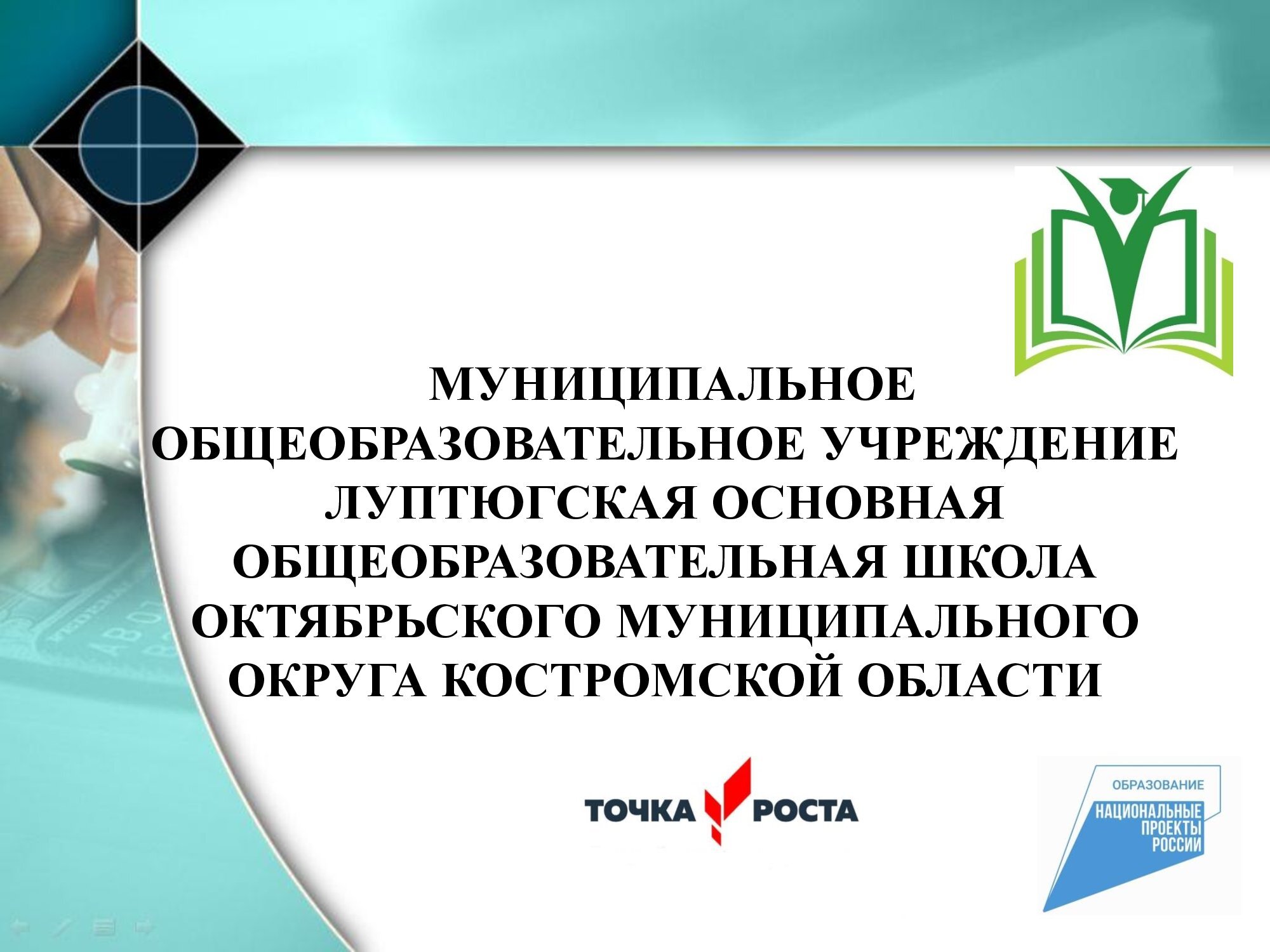 МУНИЦИПАЛЬНОЕ ОБЩЕОБРАЗОВАТЕЛЬНОЕ УЧРЕЖДЕНИЕ ЛУПТЮГСКАЯ ОСНОВНАЯ ОБЩЕОБРАЗОВАТЕЛЬНАЯ ШКОЛА ОКТЯБРЬСКОГО МУНИЦИПАЛЬНОГО ОКРУГА КОСТРОМСКОЙ ОБЛАСТИ

ТОЧКА РОСТА

ОБРАЗОВАНИЕ
НАЦИОНАЛЬНЫЕ ПРОЕКТЫ РОССИИ